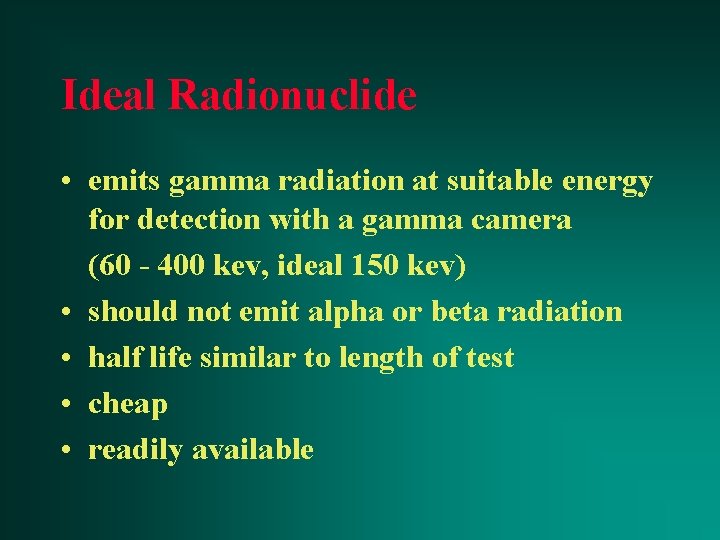 Ideal Radionuclide

• emits gamma radiation at suitable energy for detection with a gamma camera

(60 - 400 kev, ideal 150 kev)

• should not emit alpha or beta radiation

• half life similar to length of test

• cheap

• readily available